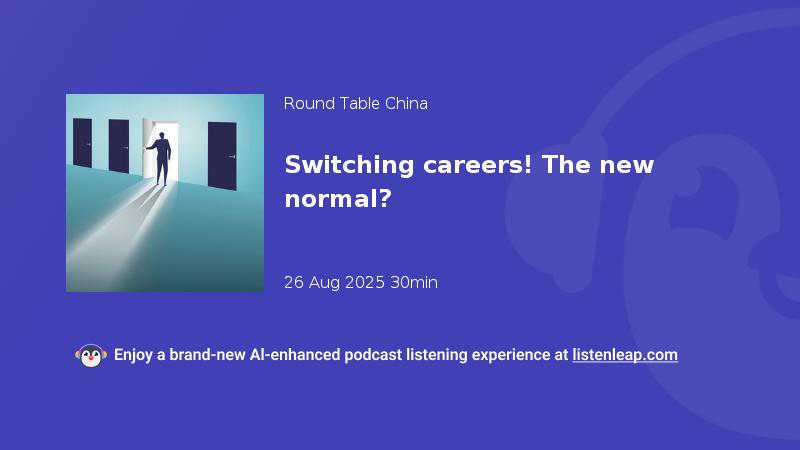 Round Table China

Switching careers! The new normal?

26 Aug 2025 30min

Enjoy a brand-new AI-enhanced podcast listening experience at listenleap.com